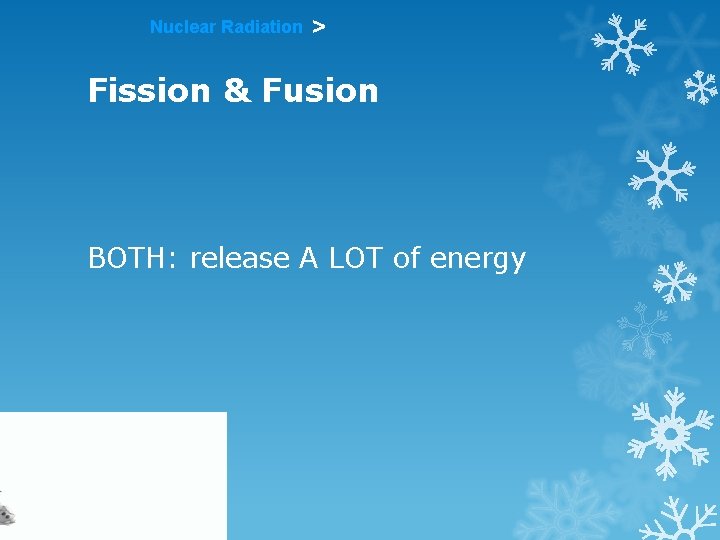 Nuclear Radiation >

Fission & Fusion

BOTH: release A LOT of energy